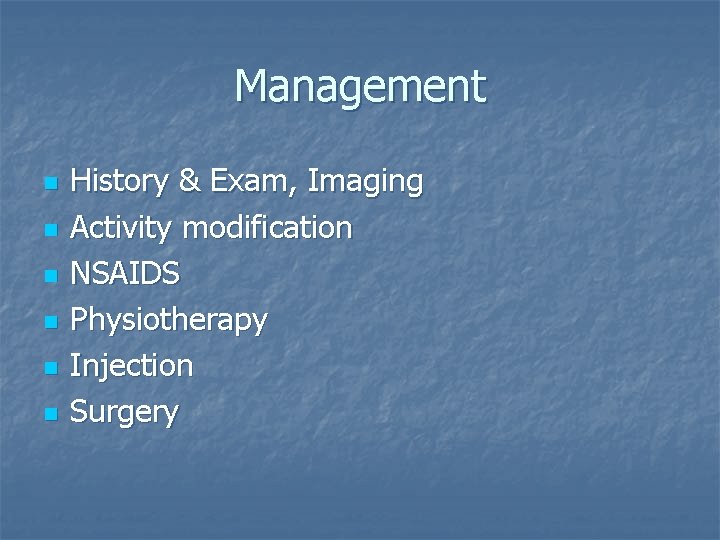 Management

- History & Exam, Imaging
- Activity modification
- NSAIDS
- Physiotherapy
- Injection
- Surgery